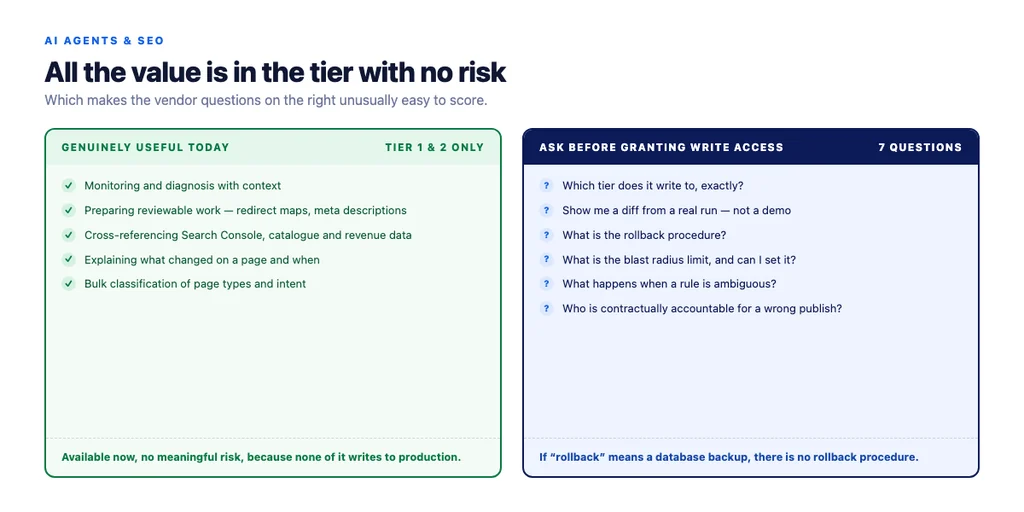 AI AGENTS & SEO

All the value is in the tier with no risk

Which makes the vendor questions on the right unusually easy to score.

GENUINELY USEFUL TODAY

TIER 1 & 2 ONLY

Monitoring and diagnosis with context

Preparing reviewable work — redirect maps, meta descriptions

Cross-referencing Search Console, catalogue and revenue data

Explaining what changed on a page and when

Bulk classification of page types and intent

Available now, no meaningful risk, because none of it writes to production.

ASK BEFORE GRANTING WRITE ACCESS

7 QUESTIONS

? Which tier does it write to, exactly?

? Show me a diff from a real run — not a demo

? What is the rollback procedure?

? What is the blast radius limit, and can I set it?

? What happens when a rule is ambiguous?

? Who is contractually accountable for a wrong publish?

If "rollback" means a database backup, there is no rollback procedure.